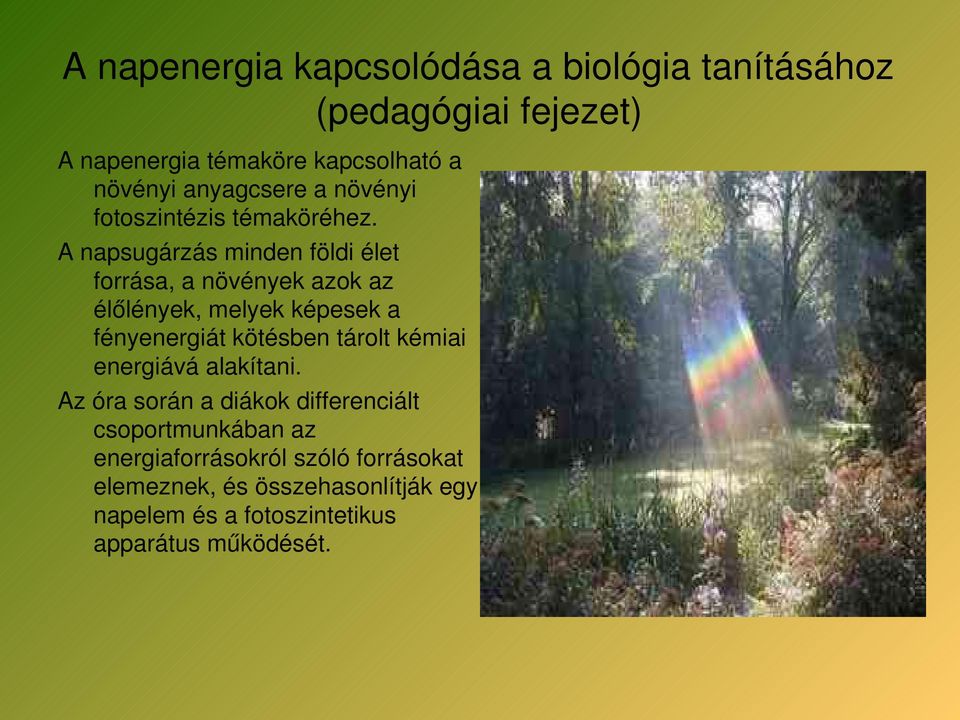 A napenergia kapcsolódása a biológia tanításához (pedagógiai fejezet)

A napenergia témaköre kapcsolható a növényi anyagcsere a növényi fotoszintézis témaköréhez.

A napsugárzás minden földi élet forrása, a növények azok az élőlények, melyek képesek a fényenergiát kötésben tárolt kémiai energiává alakítani.

Az óra során a diákok differenciált csoportmunkában az energiaforrásokról szóló forrásokat elemeznek, és összehasonlítják egy napelem és a fotoszintetikus apparátus működését.